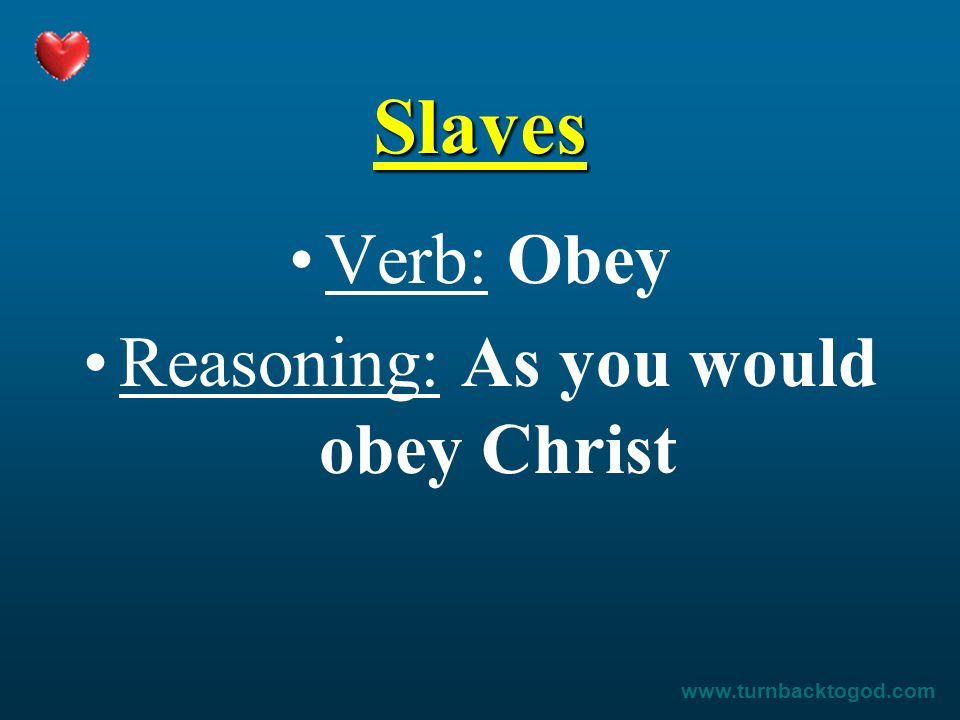 Slaves

• Verb: Obey
• Reasoning: As you would obey Christ

www.turnbacktogod.com